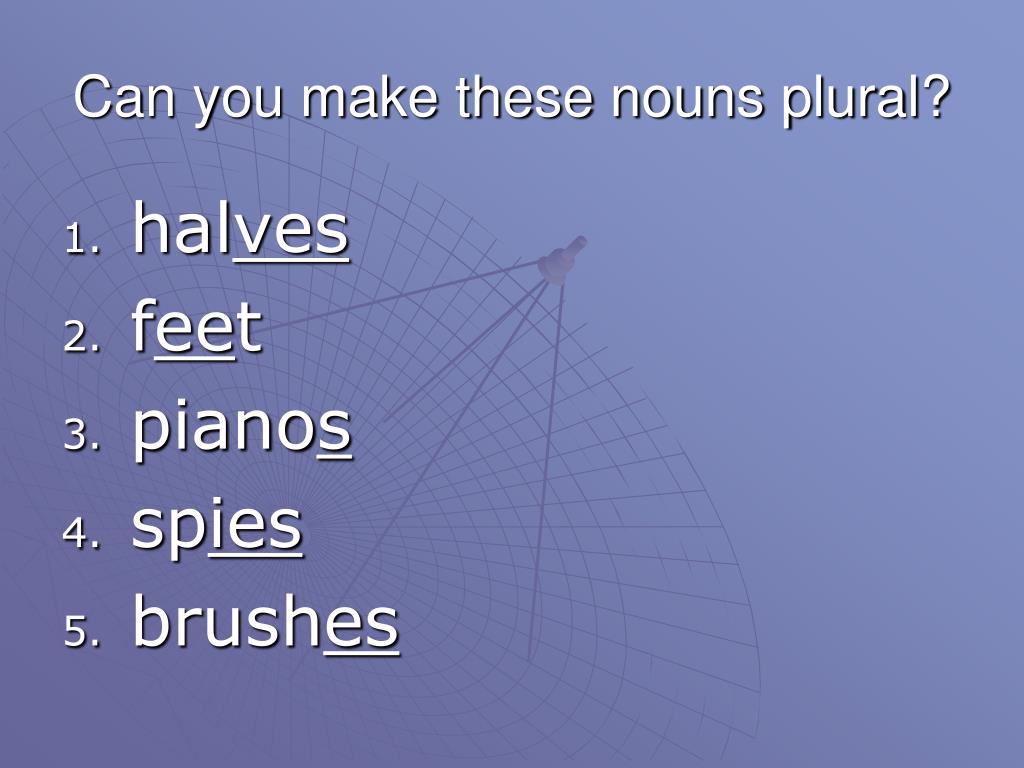 Can you make these nouns plural?

1. halves
2. feet
3. pianos
4. spies
5. brushes